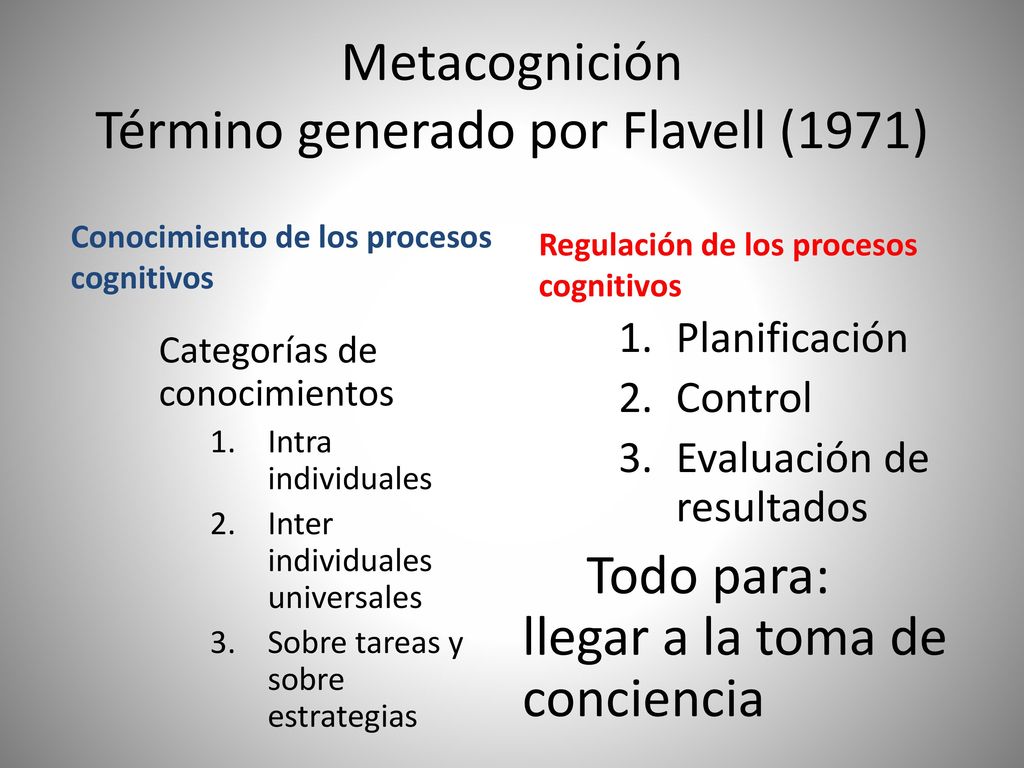 Metacognición
Término generado por Flavell (1971)

Conocimiento de los procesos cognitivos

Categorías de conocimientos
1. Intra individuales
2. Inter individuales universales
3. Sobre tareas y sobre estrategias

Regulación de los procesos cognitivos

1. Planificación
2. Control
3. Evaluación de resultados

Todo para:
llegar a la toma de conciencia